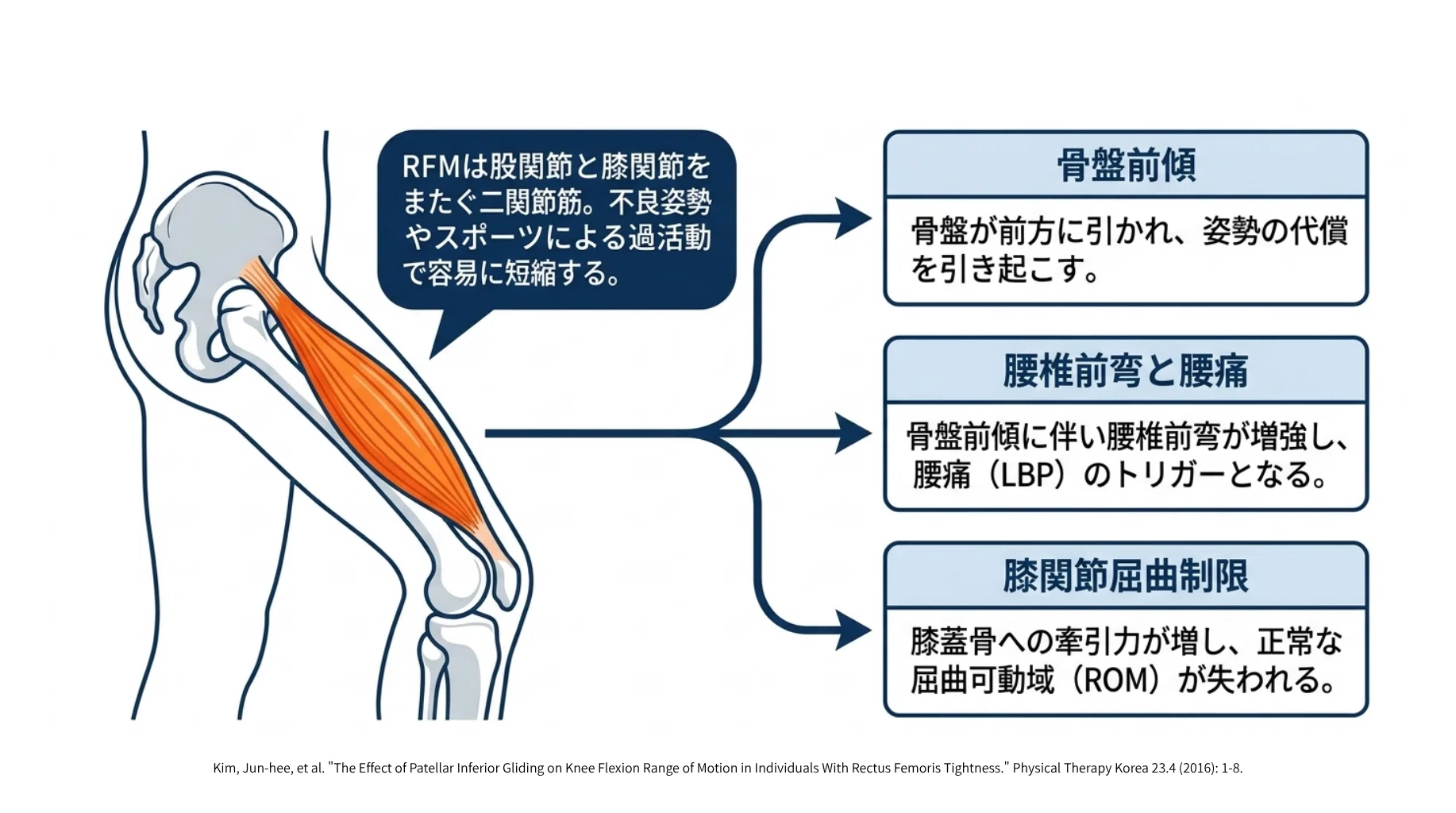 RFMは股関節と膝関節をまたぐ二関節筋。不良姿勢やスポーツによる過活動で容易に短縮する。

骨盤前傾

骨盤が前方に引かれ、姿勢の代償を引き起こす。

腰椎前弯と腰痛

骨盤前傾に伴い腰椎前弯が増強し、腰痛（LBP）のトリガーとなる。

膝関節屈曲制限

膝蓋骨への牽引力が増し、正常な屈曲可動域（ROM）が失われる。

Kim, Jun-hee, et al. "The Effect of Patellar Inferior Gliding on Knee Flexion Range of Motion in Individuals With Rectus Femoris Tightness." Physical Therapy Korea 23.4 (2016): 1-8.